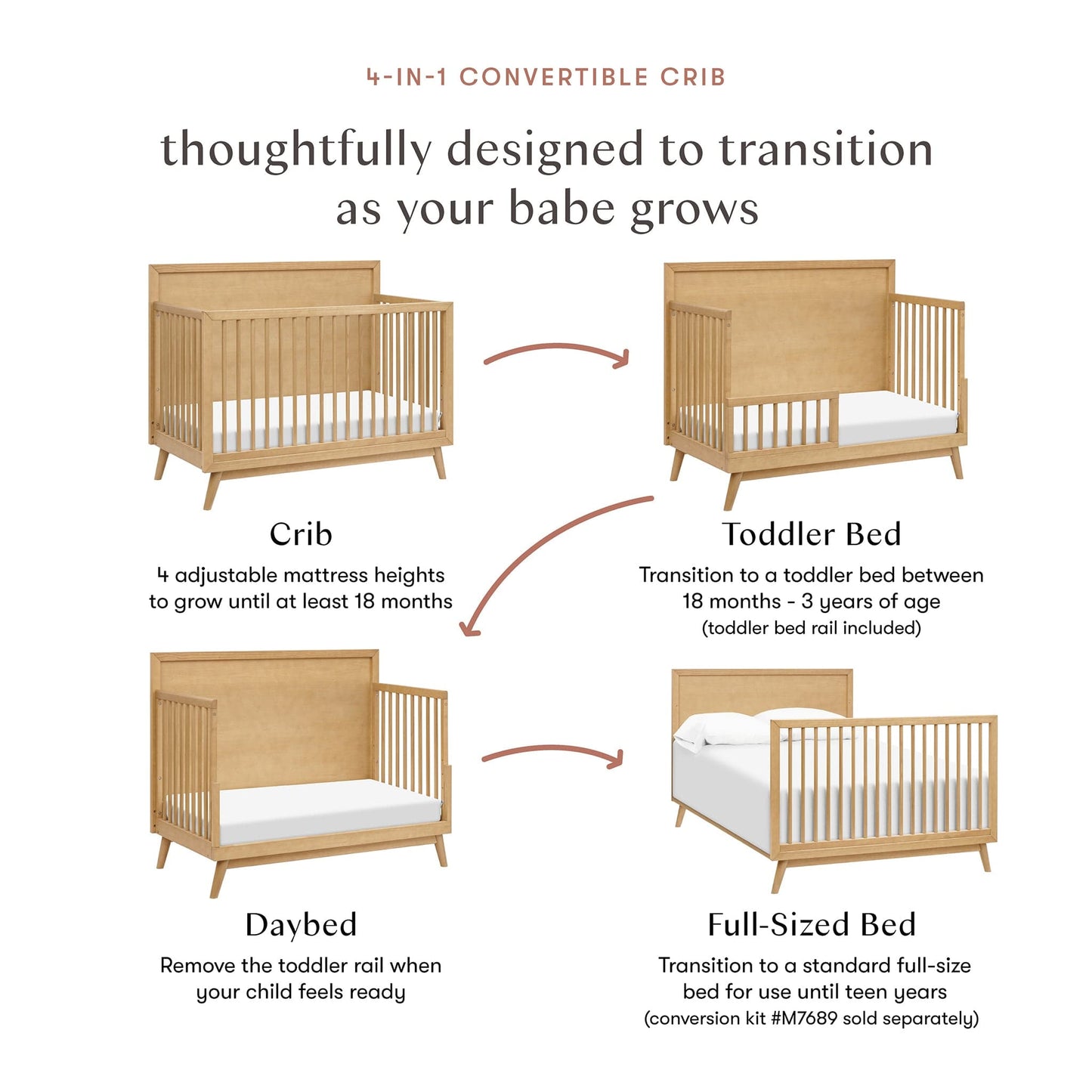 4-IN-1 CONVERTIBLE CRIB

thoughtfully designed to transition as your babe grows

Crib

4 adjustable mattress heights to grow until at least 18 months

Toddler Bed

Transition to a toddler bed between 18 months - 3 years of age (toddler bed rail included)

Daybed

Remove the toddler rail when your child feels ready

Full-Sized Bed

Transition to a standard full-size bed for use until teen years (conversion kit #M7689 sold separately)